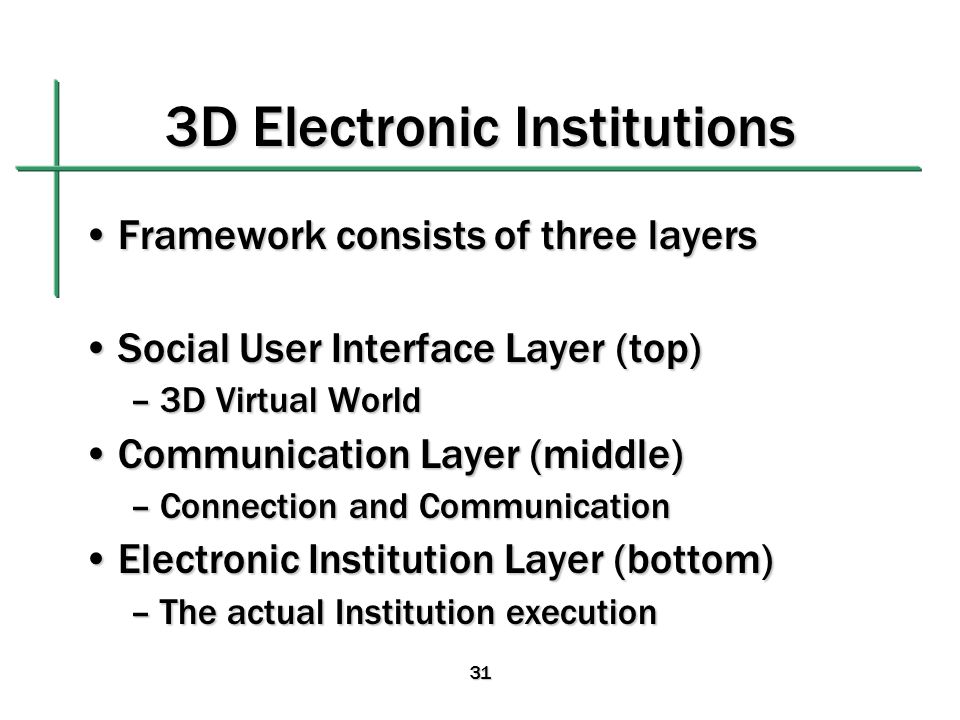 3D Electronic Institutions

• Framework consists of three layers

• Social User Interface Layer (top)
– 3D Virtual World
• Communication Layer (middle)
– Connection and Communication
• Electronic Institution Layer (bottom)
– The actual Institution execution

31